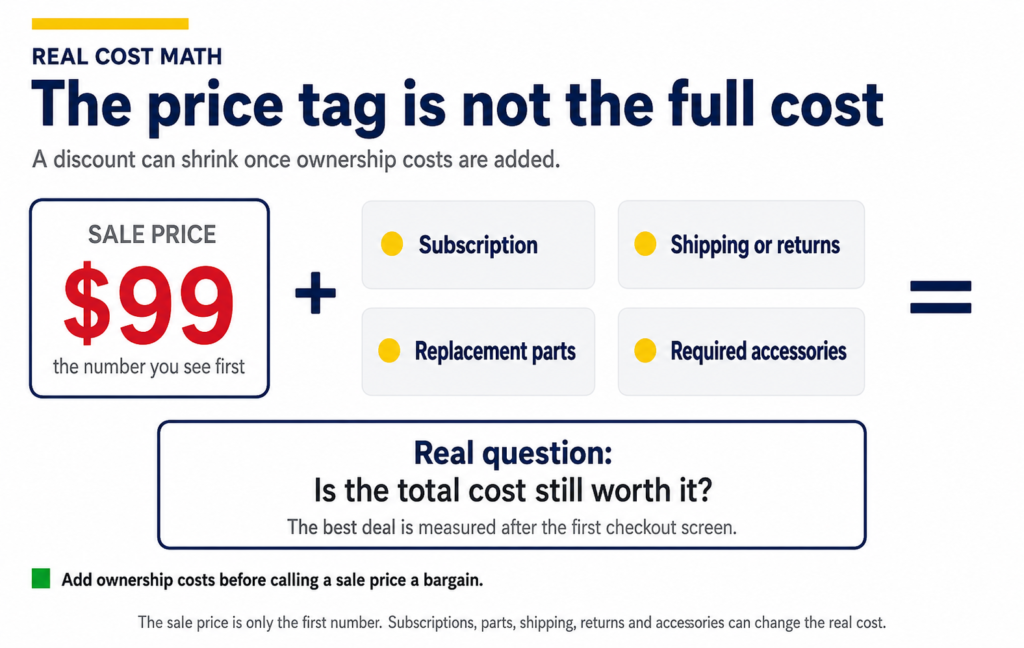 REAL COST MATH

The price tag is not the full cost

A discount can shrink once ownership costs are added.

SALE PRICE

$99

the number you see first

+

Subscription

Shipping or returns

Replacement parts

Required accessories

=

Real question:
Is the total cost still worth it?

The best deal is measured after the first checkout screen.

Add ownership costs before calling a sale price a bargain.

The sale price is only the first number. Subscriptions, parts, shipping, returns and accessories can change the real cost.